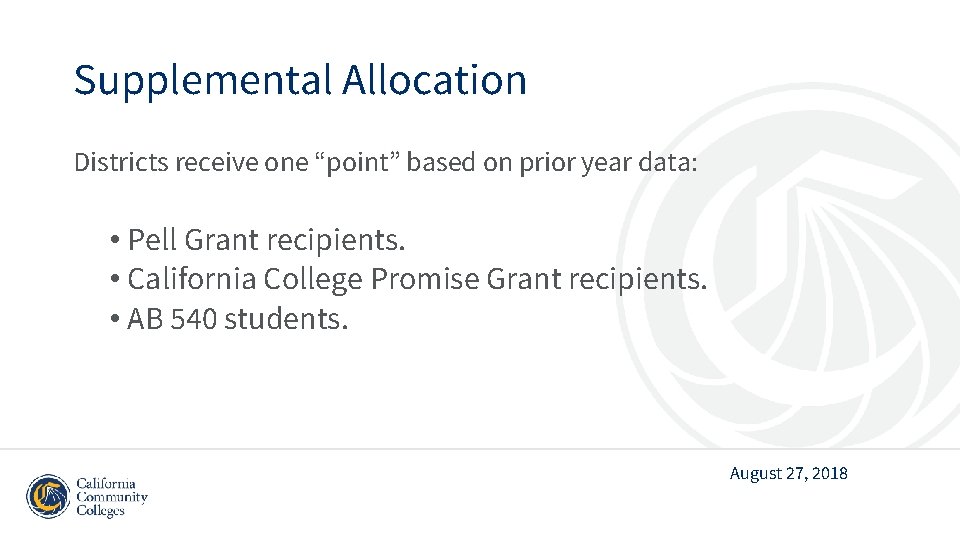 Supplemental Allocation

Districts receive one “point” based on prior year data:

• Pell Grant recipients.
• California College Promise Grant recipients.
• AB 540 students.

California Community Colleges

August 27, 2018